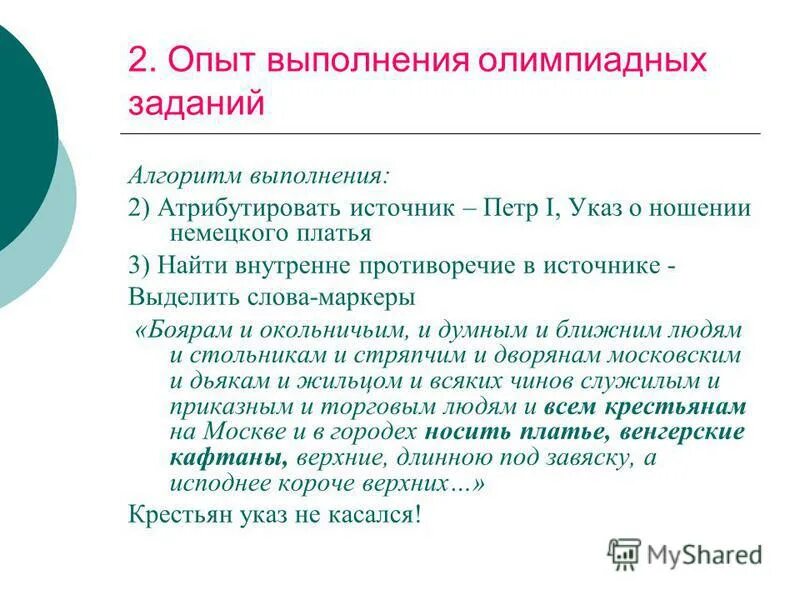 2. Опыт выполнения олимпиадных заданий

Алгоритм выполнения:

2) Атрибутировать источник – Петр I, Указ о ношении немецкого платья

3) Найти внутренне противоречие в источнике - Выделить слова-маркеры

«Боярам и окольничьим, и думным и ближним людям и стольникам и стряпчим и дворянам московским и дьякам и жильцом и всяких чинов служилым и приказным и торговым людям и всем крестьянам на Москве и в городех носить платье, венгерские кафтаны, верхние, длинною под завяску, а исподнее короче верхних…»

Крестьян указ не касался!

MyShared